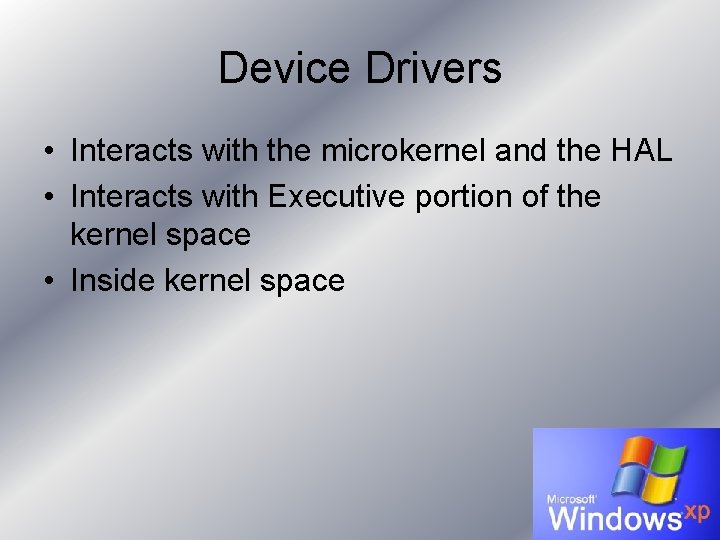 Device Drivers

• Interacts with the microkernel and the HAL
• Interacts with Executive portion of the kernel space
• Inside kernel space

Microsoft Windows xp